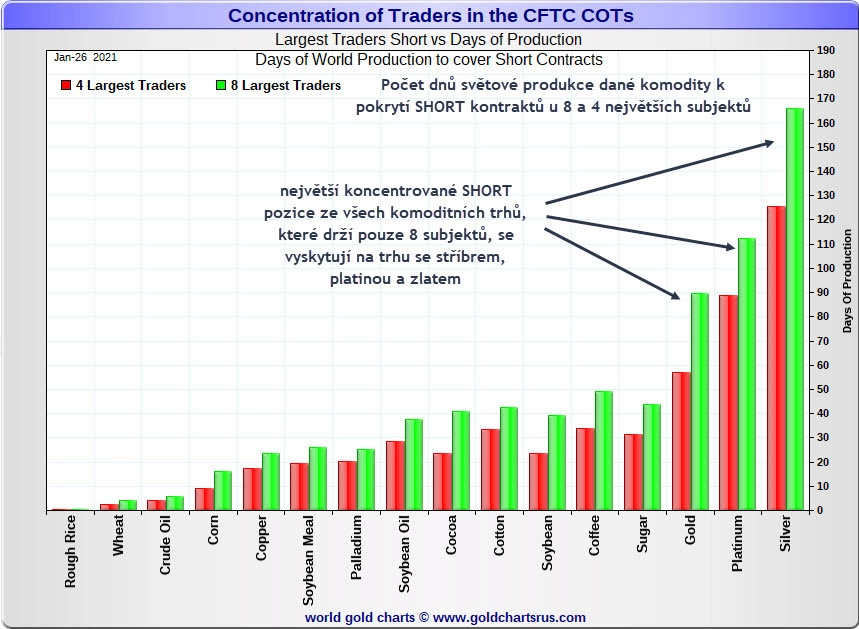 Concentration of Traders in the CFTC COTs

Largest Traders Short vs Days of Production

Jan-26 2021

Days of World Production to cover Short Contracts

4 Largest Traders
8 Largest Traders

Počet dnů světové produkce dané komodity k pokrytí SHORT kontraktů u 8 a 4 největších subjektů

největší koncentrované SHORT pozice ze všech komoditních trhů, které drží pouze 8 subjektů, se vyskytují na trhu se stříbrem, platinou a zlatem

190
180
170
160
150
140
130
120
110
100
90
80
70
60
50
40
30
20
10
0

Days Of Production

Rough Rice
Wheat
Crude Oil
Corn
Copper
Soybean Meal
Palladium
Soybean Oil
Cocoa
Cotton
Soybean
Coffee
Sugar
Gold
Platinum
Silver

world gold charts © www.goldchartsrus.com